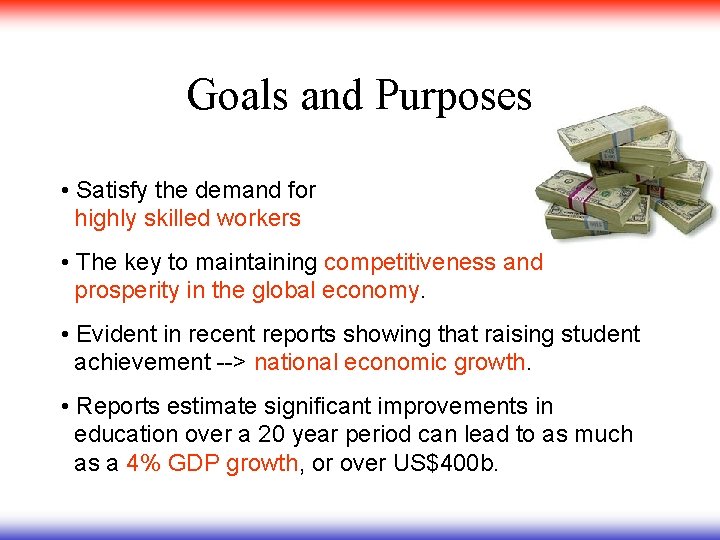 Goals and Purposes

• Satisfy the demand for highly skilled workers

• The key to maintaining competitiveness and prosperity in the global economy.

• Evident in recent reports showing that raising student achievement --> national economic growth.

• Reports estimate significant improvements in education over a 20 year period can lead to as much as a 4% GDP growth, or over US$400b.